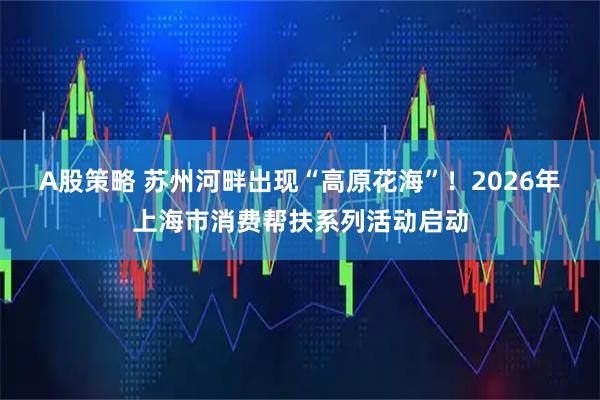 A股策略 苏州河畔出现“高原花海”！2026年上海市消费帮扶系列活动启动